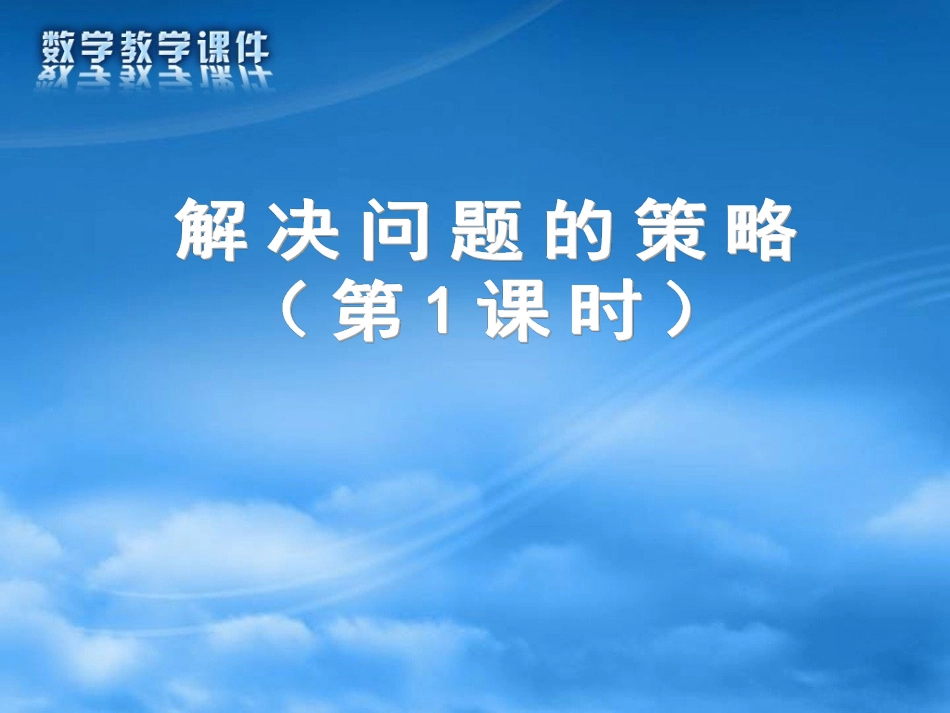 数学教学课件

解决问题的策略
（第1课时）